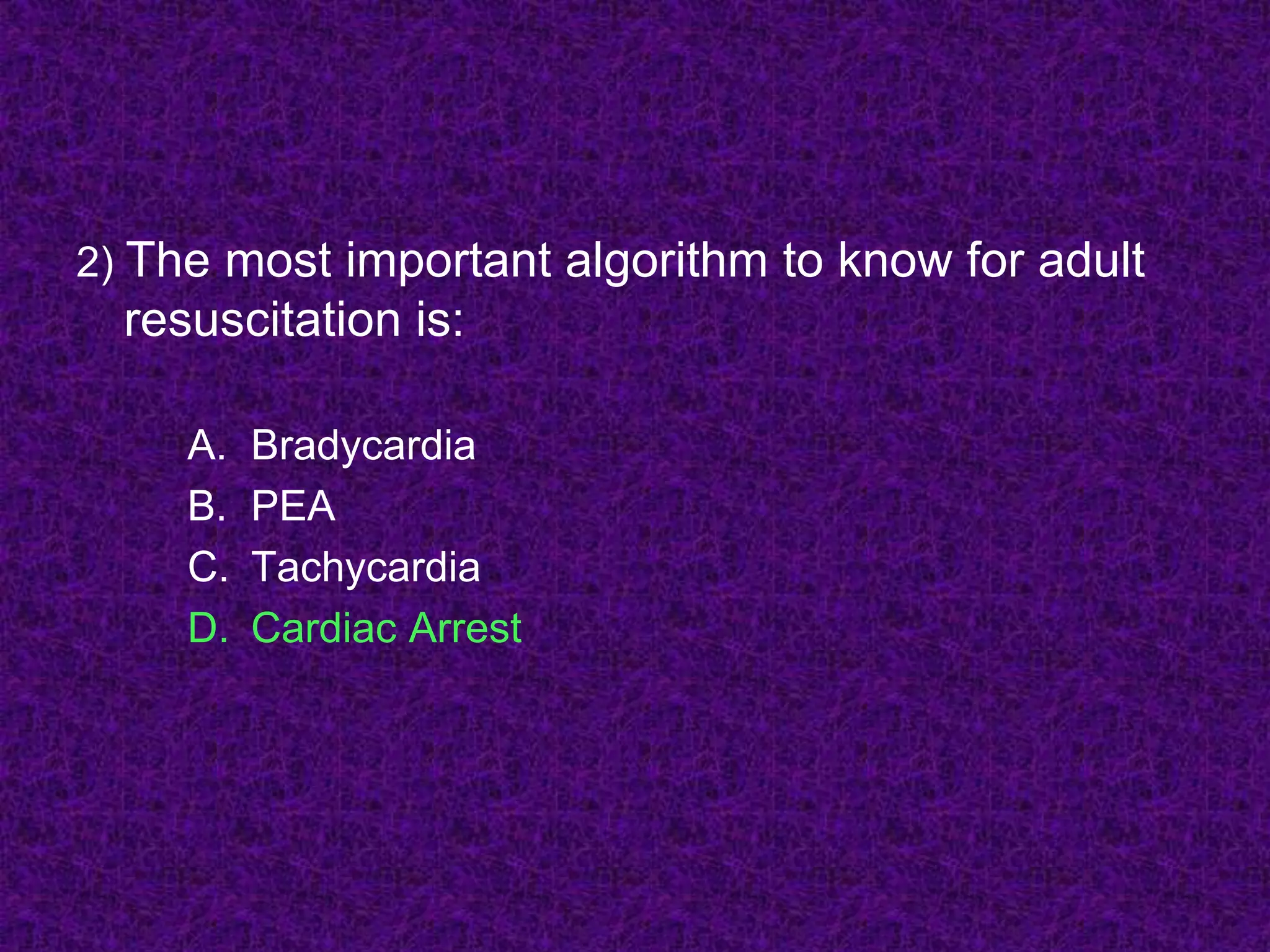 2) The most important algorithm to know for adult resuscitation is:

A. Bradycardia
B. PEA
C. Tachycardia
D. Cardiac Arrest